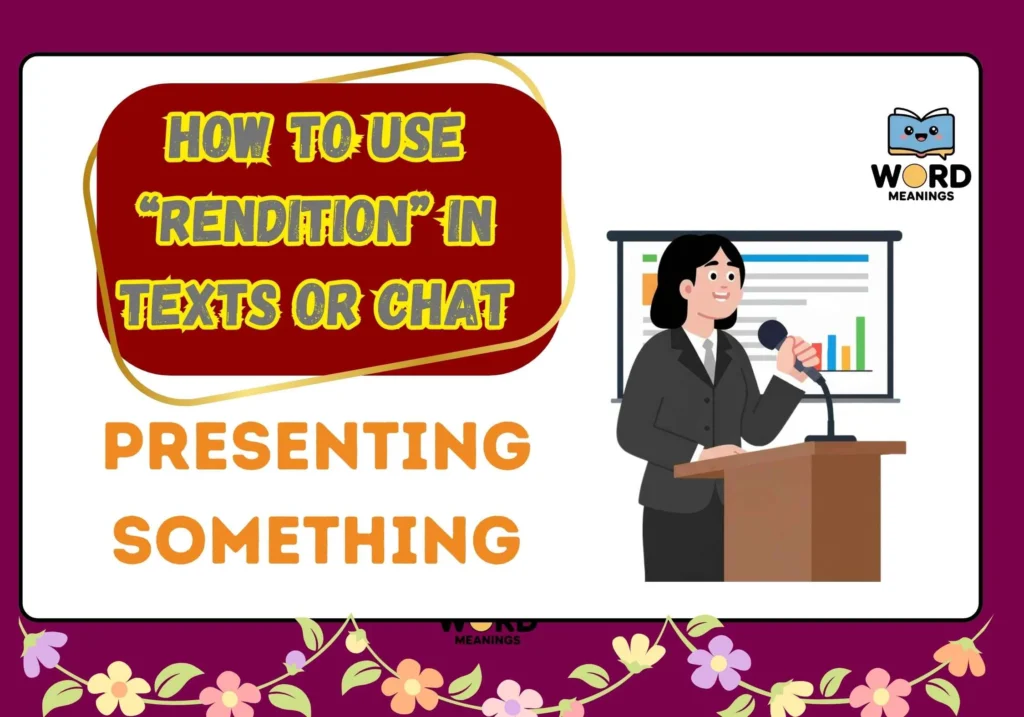 HOW TO USE "RENDITION" IN TEXTS OR CHAT

WORD MEANINGS

PRESENTING SOMETHING

WORD MEANINGS